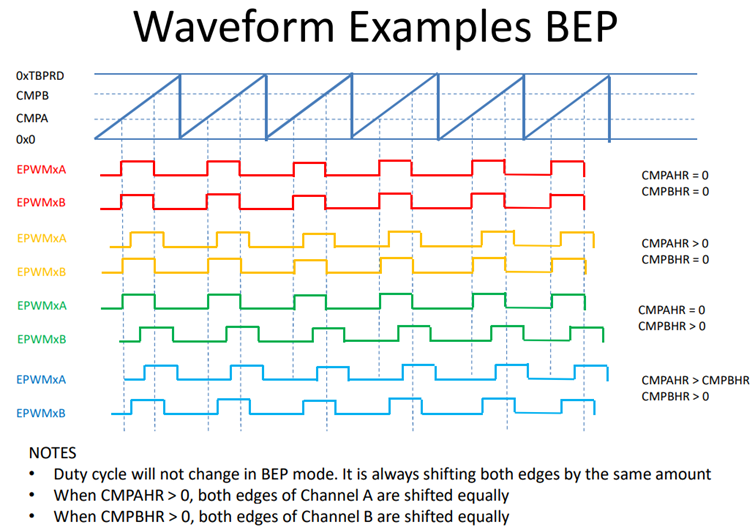 Waveform Examples BEP

0xTBPRD
CMPB
CMPA
0x0

EPWMxA
EPWMxB
CMPAHR = 0
CMPBHR = 0

EPWMxA
EPWMxB
CMPAHR > 0
CMPBHR = 0

EPWMxA
EPWMxB
CMPAHR = 0
CMPBHR > 0

EPWMxA
EPWMxB
CMPAHR > CMPBHR
CMPBHR > 0

NOTES
• Duty cycle will not change in BEP mode. It is always shifting both edges by the same amount
• When CMPAHR > 0, both edges of Channel A are shifted equally
• When CMPBHR > 0, both edges of Channel B are shifted equally